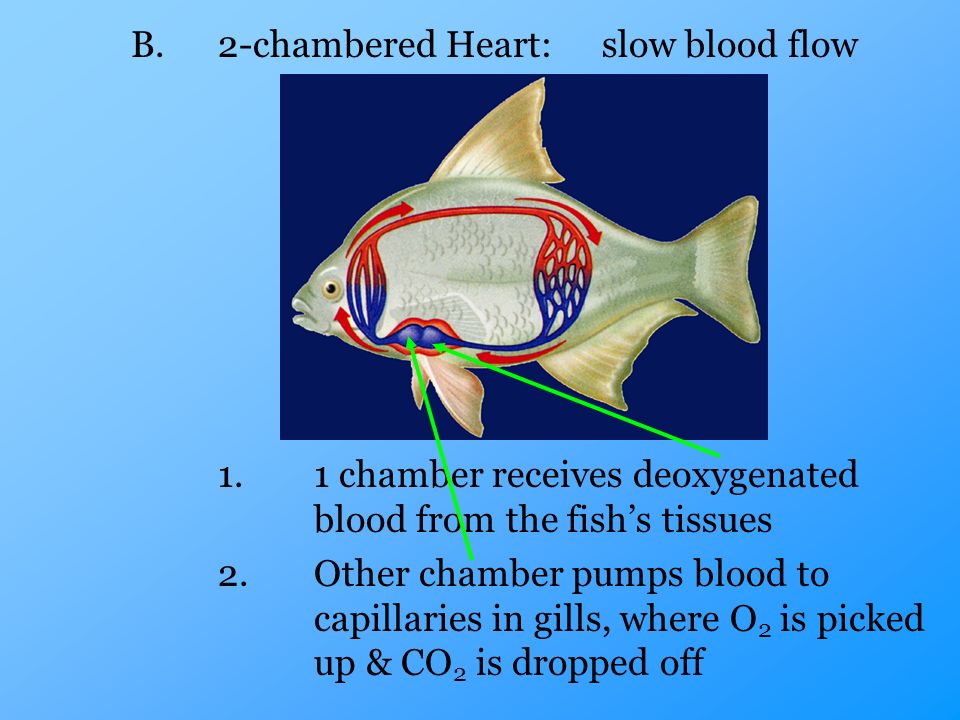 B. 2-chambered Heart: slow blood flow

1. 1 chamber receives deoxygenated blood from the fish's tissues

2. Other chamber pumps blood to capillaries in gills, where $O_2$ is picked up & $CO_2$ is dropped off